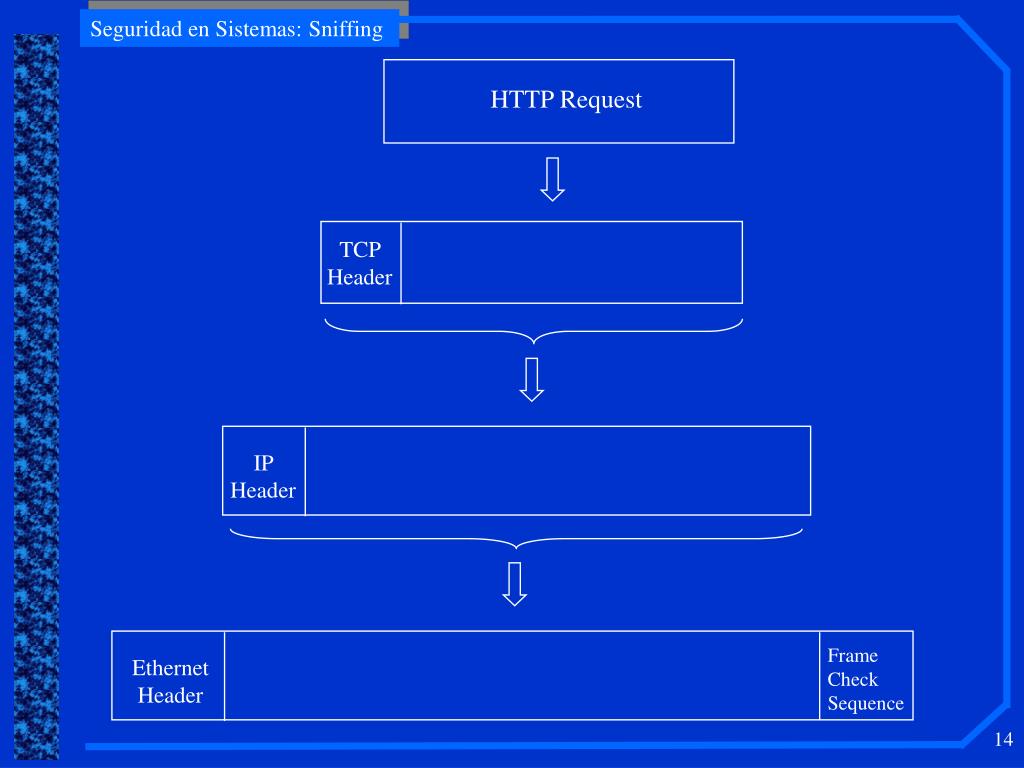 Seguridad en Sistemas: Sniffing

HTTP Request

TCP Header

IP Header

Ethernet Header

Frame Check Sequence

14